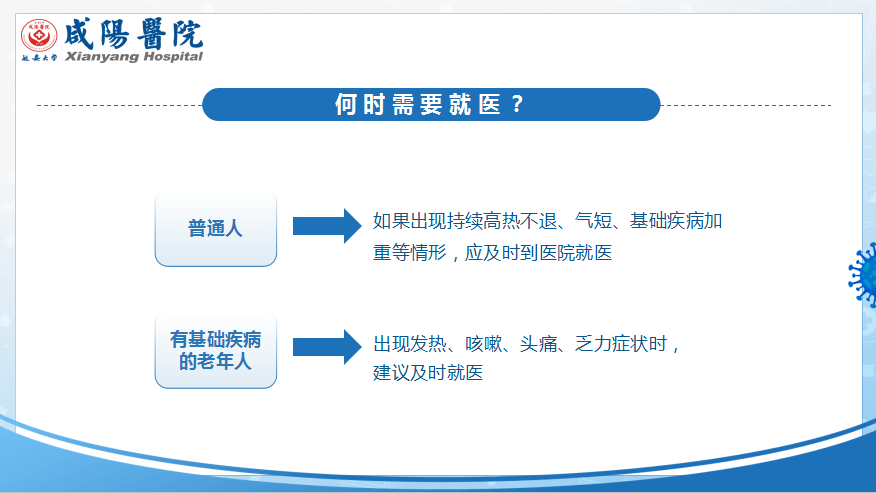 咸陽醫院
延安大学 Xianyang Hospital

何时需要就医？

普通人

如果出现持续高热不退、气短、基础疾病加重等情形，应及时到医院就医

有基础疾病的老年人

出现发热、咳嗽、头痛、乏力症状时，建议及时就医